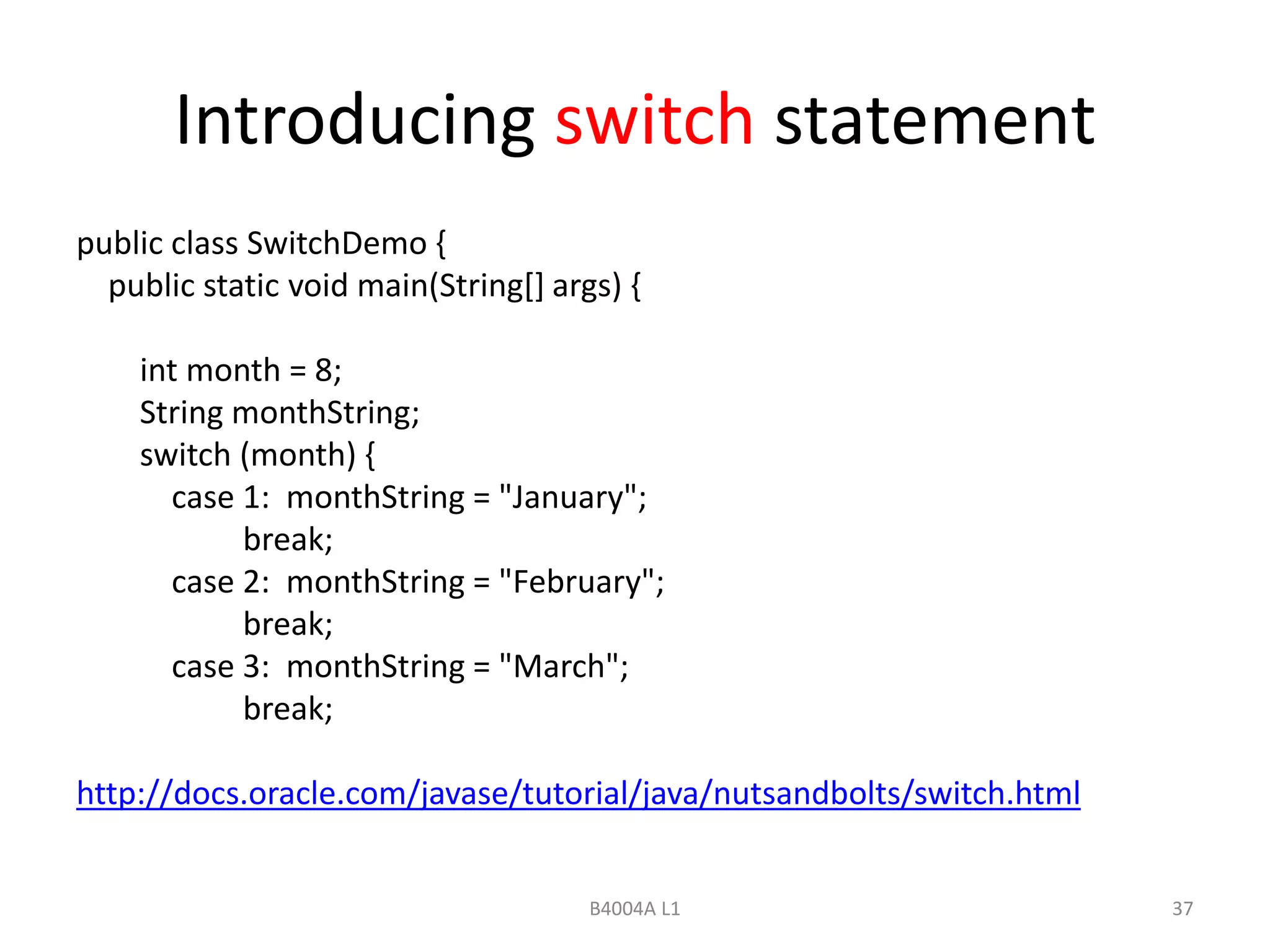 Introducing switch statement

public class SwitchDemo {
    public static void main(String[] args) {

        int month = 8;
        String monthString;
        switch (month) {
            case 1:  monthString = "January";
                     break;
            case 2:  monthString = "February";
                     break;
            case 3:  monthString = "March";
                     break;

http://docs.oracle.com/javase/tutorial/java/nutsandbolts/switch.html

B4004A L1

37